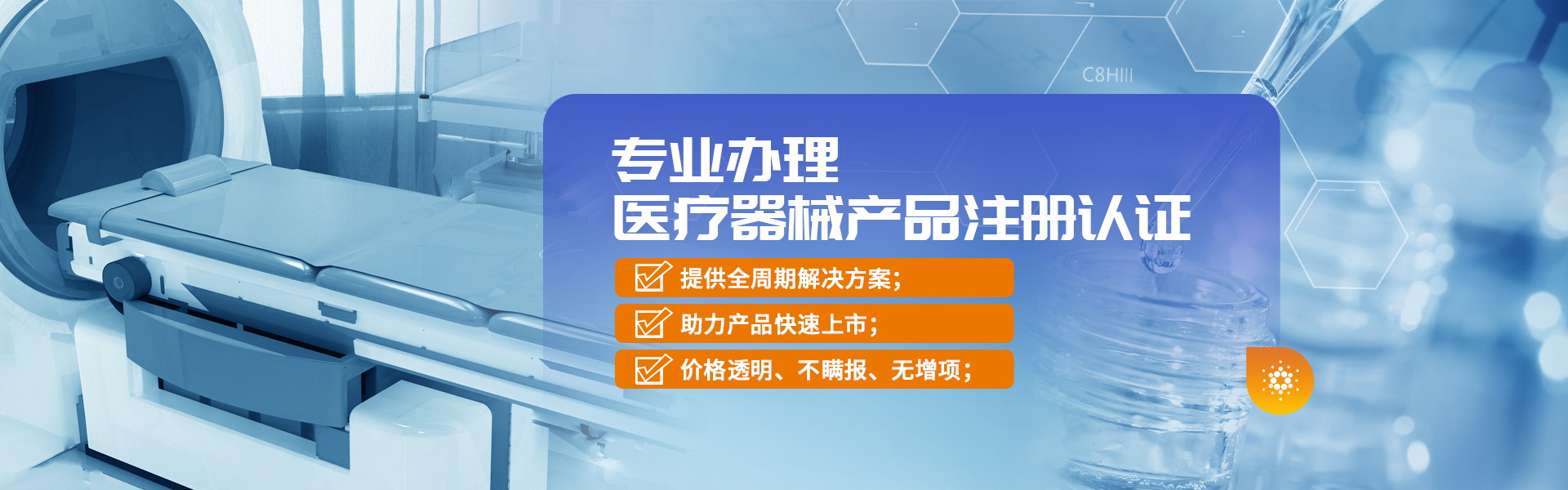 C8HIII

专业办理
医疗器械产品注册认证

提供全周期解决方案；

助力产品快速上市；

价格透明、不瞒报、无增项；